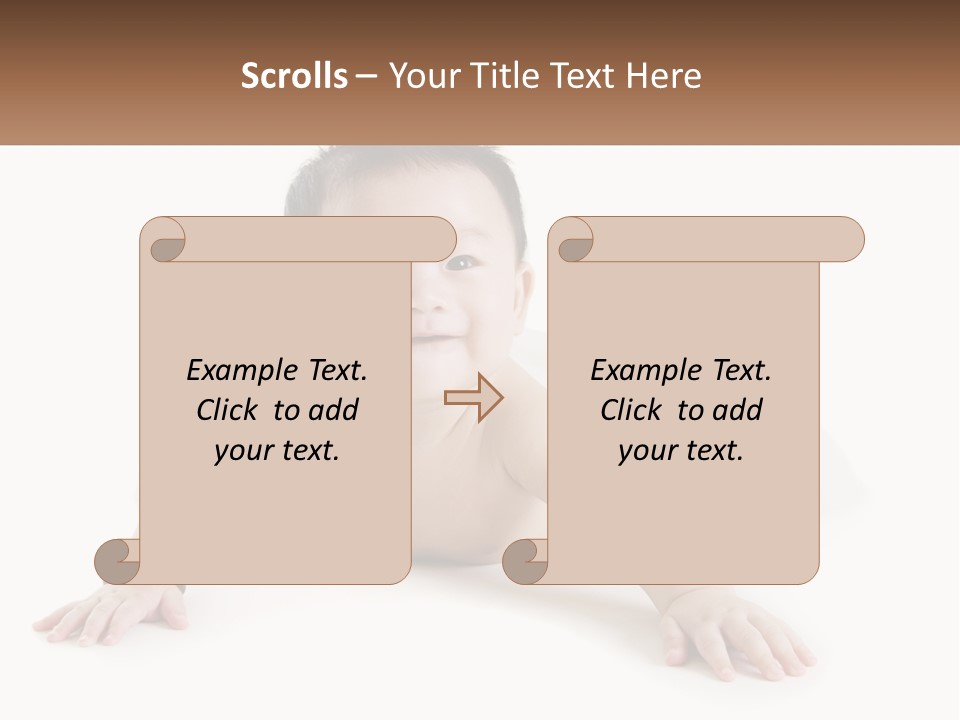 Scrolls – Your Title Text Here

Example Text. Click to add your text.

Example Text. Click to add your text.